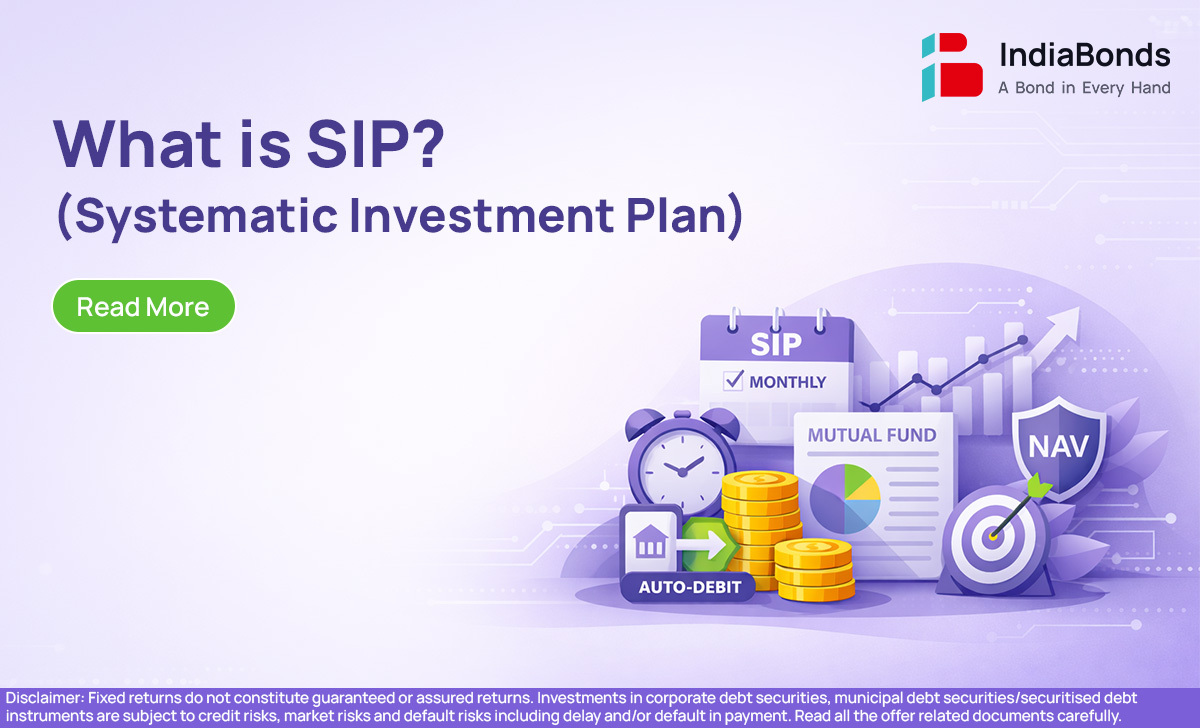 IndiaBonds
A Bond in Every Hand

What is SIP?
(Systematic Investment Plan)

Read More

SIP
MONTHLY

MUTUAL FUND

NAV

AUTO-DEBIT

Disclaimer: Fixed returns do not constitute guaranteed or assured returns. Investments in corporate debt securities, municipal debt securities/securitised debt instruments are subject to credit risks, market risks and default risks including delay and/or default in payment. Read all the offer related documents carefully.